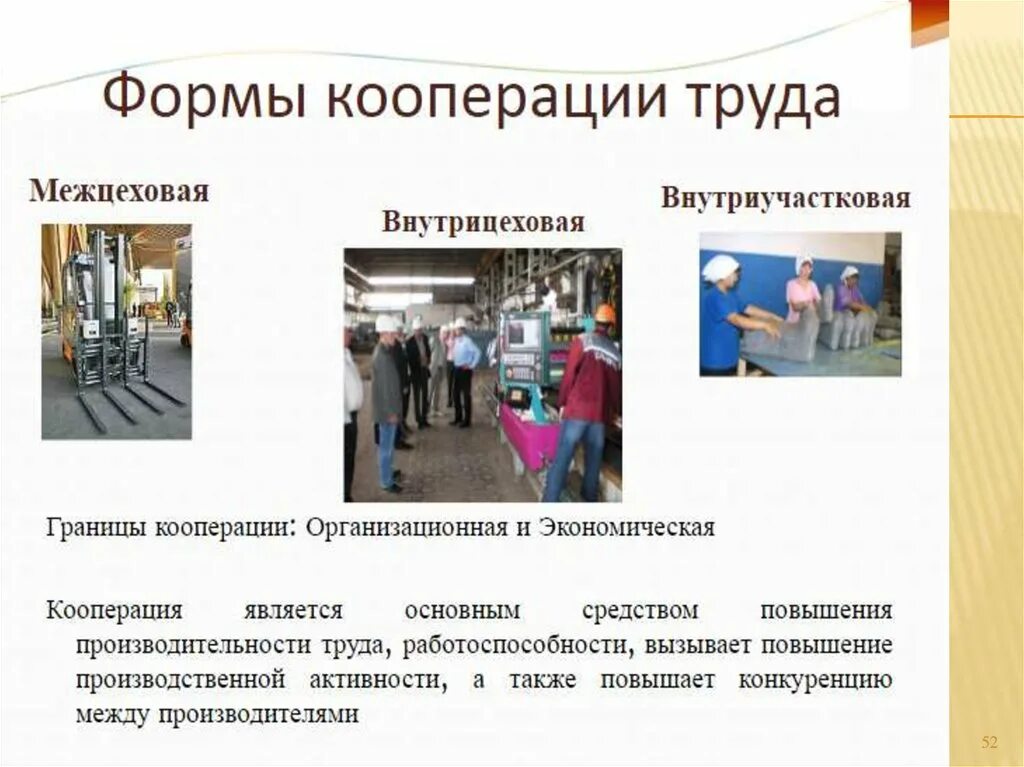 Формы кооперации труда

Межцеховая

Внутрицеховая

Внутриучастковая

Границы кооперации: Организационная и Экономическая

Кооперация является основным средством повышения производительности труда, работоспособности, вызывает повышение производственной активности, а также повышает конкуренцию между производителями

52